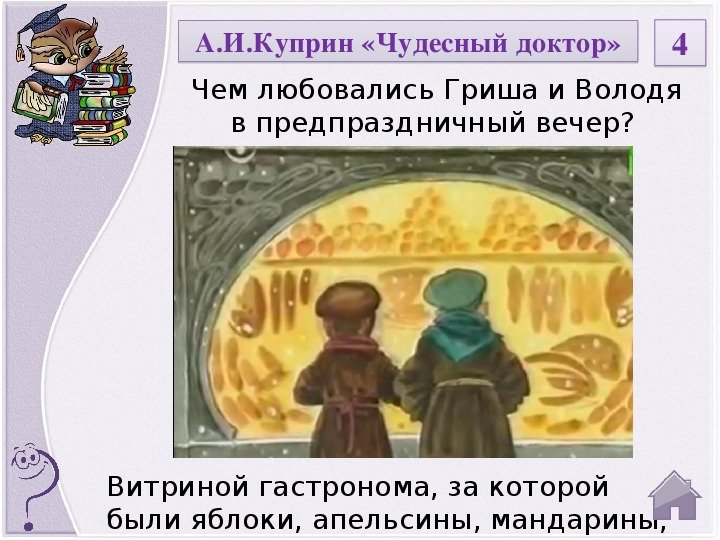 А.И.Куприн «Чудесный доктор»

4

Чем любовались Гриша и Володя в предпраздничный вечер?

Витриной гастронома, за которой были яблоки, апельсины, мандарины,